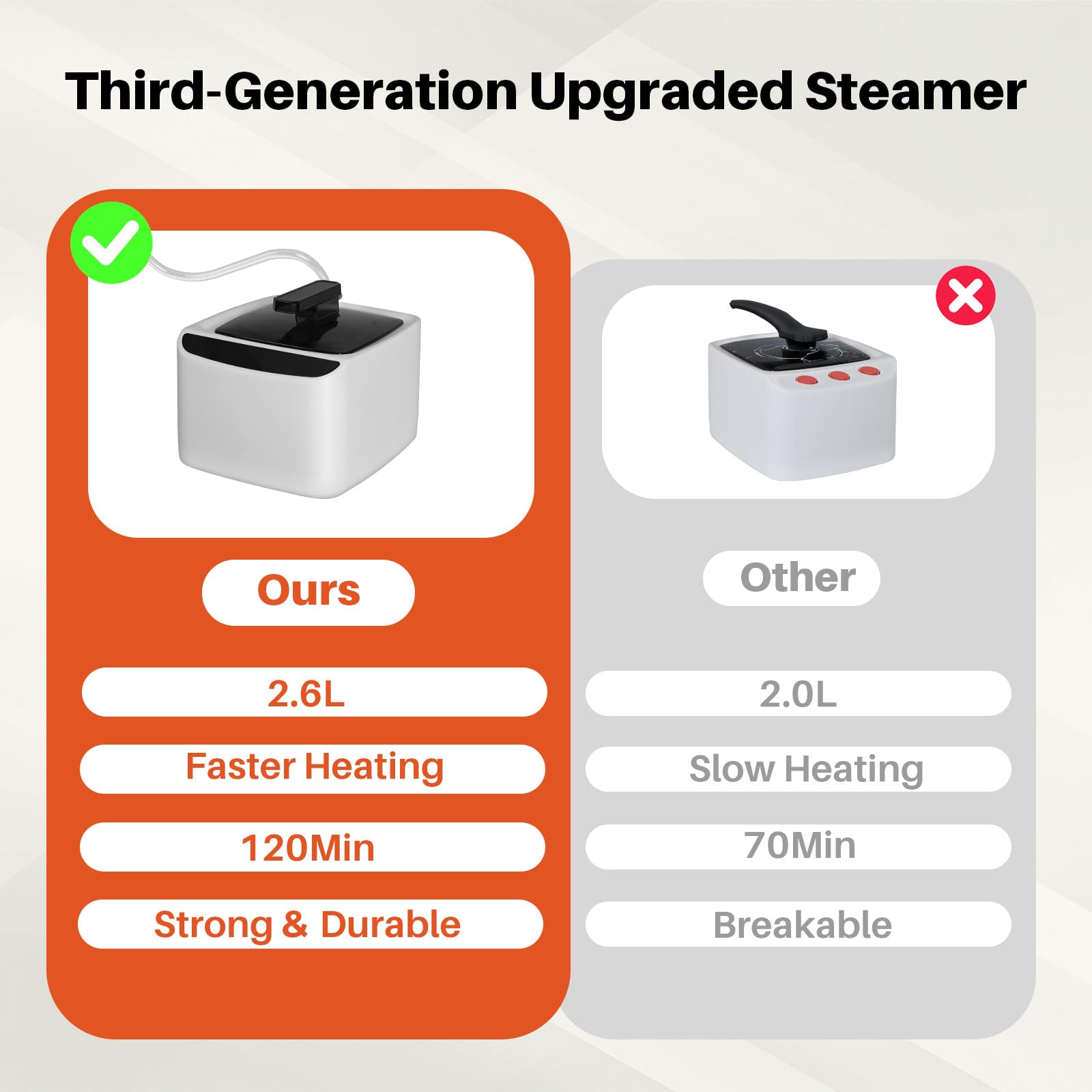 Third-Generation Upgraded Steamer

Ours

2.6L

Faster Heating

120Min

Strong & Durable

Other

2.0L

Slow Heating

70Min

Breakable